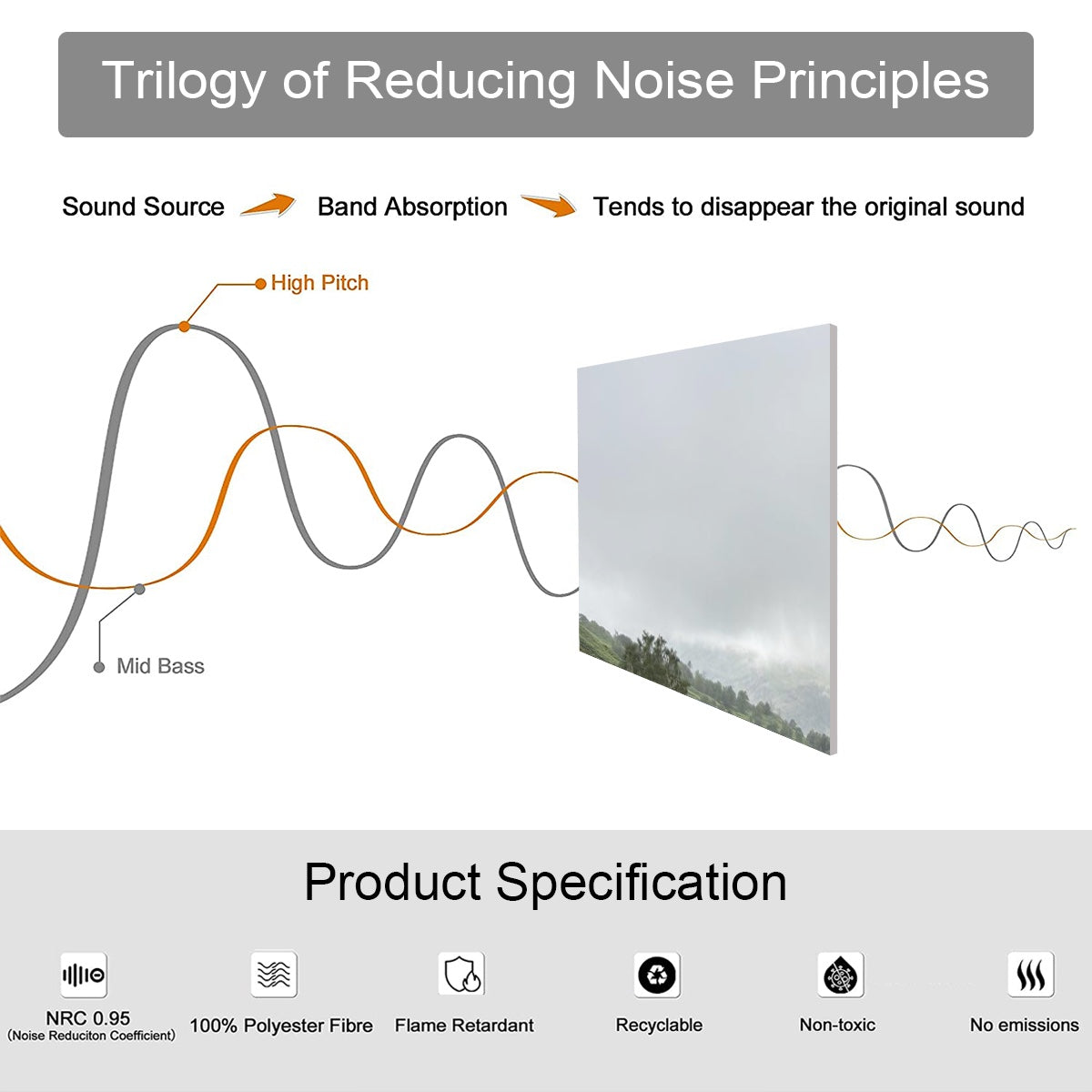 Trilogy of Reducing Noise Principles

Sound Source Band Absorption Tends to disappear the original sound

High Pitch

Mid Bass

Product Specification

NRC 0.95
(Noise Reduciton Coefficient)

100% Polyester Fibre

Flame Retardant

Recyclable

Non-toxic

No emissions